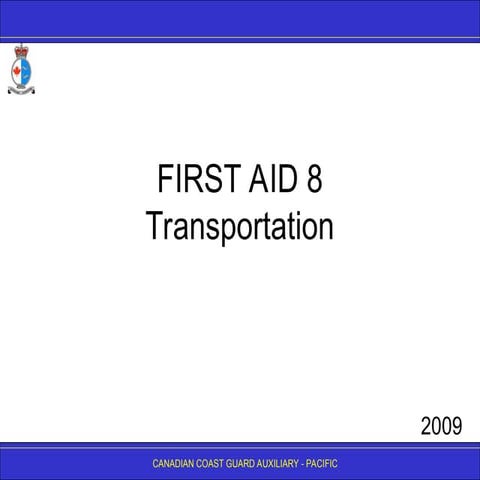 FIRST AID 8
Transportation

2009

CANADIAN COAST GUARD AUXILIARY - PACIFIC